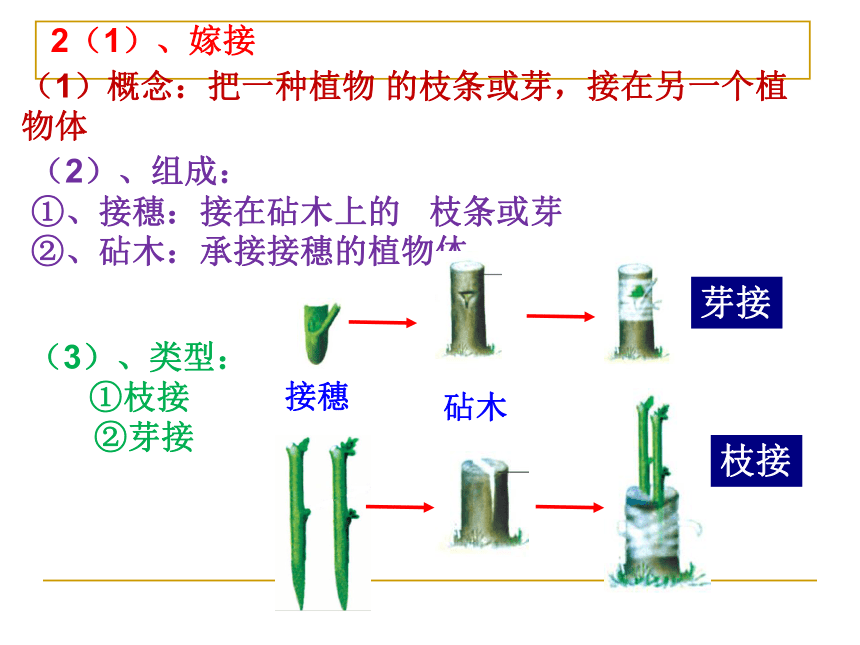 2（1）、嫁接

（1）概念：把一种植物 的枝条或芽，接在另一个植物体

（2）、组成：
①、接穗：接在砧木上的 枝条或芽
②、砧木：承接接穗的植物体

（3）、类型：
①枝接
②芽接

接穗

砧木

芽接

枝接